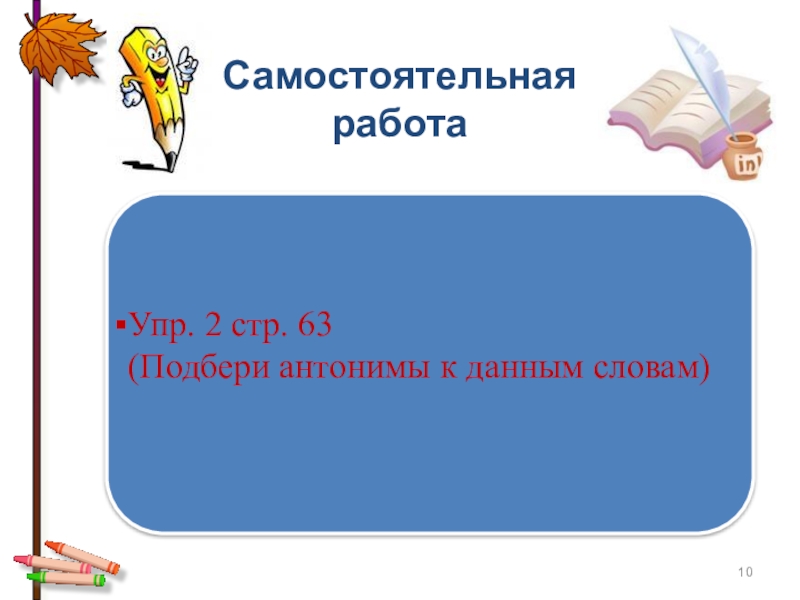 Самостоятельная работа

▪Упр. 2 стр. 63
(Подбери антонимы к данным словам)

ink

10